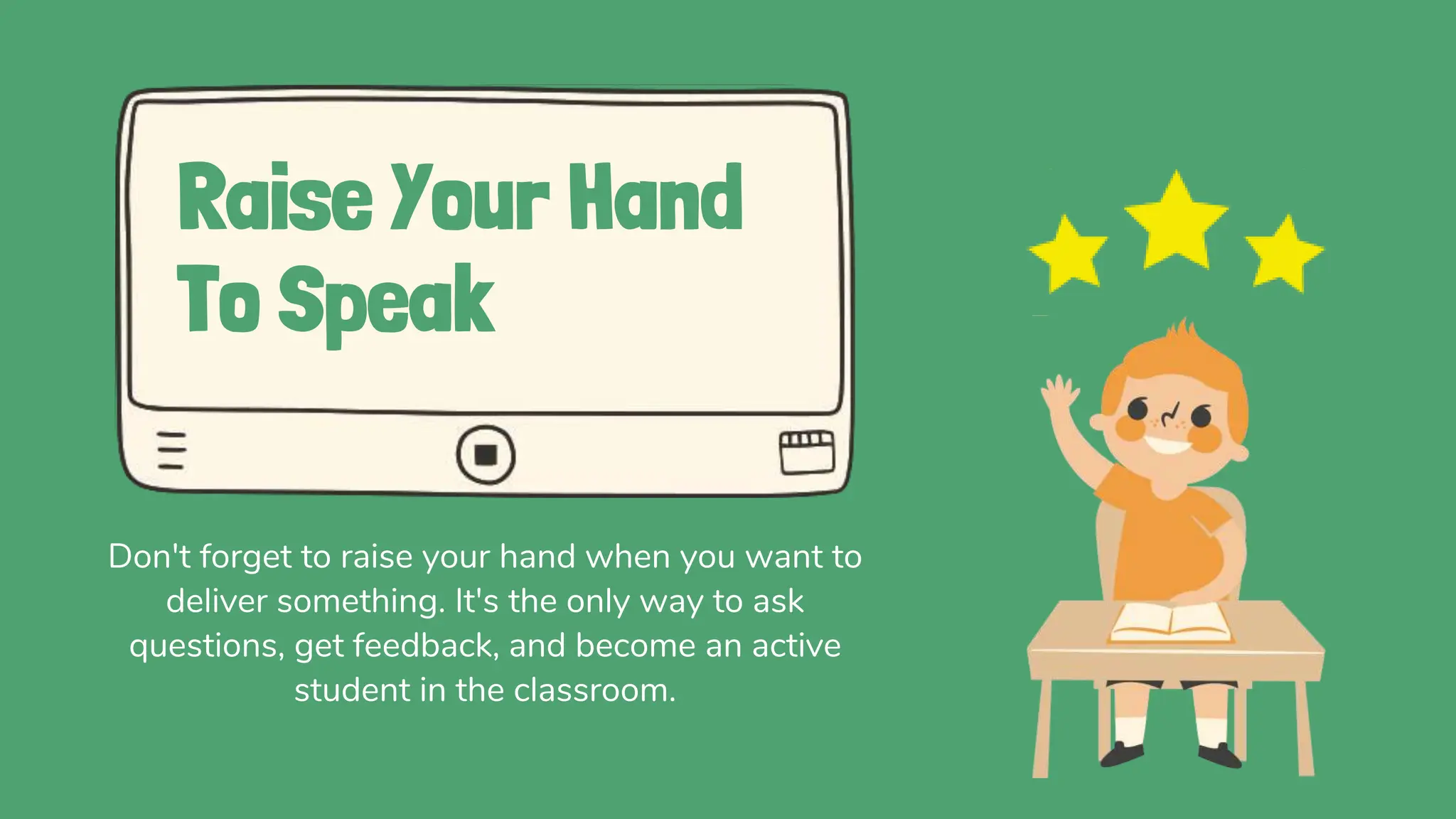 Raise Your Hand To Speak

Don't forget to raise your hand when you want to deliver something. It's the only way to ask questions, get feedback, and become an active student in the classroom.